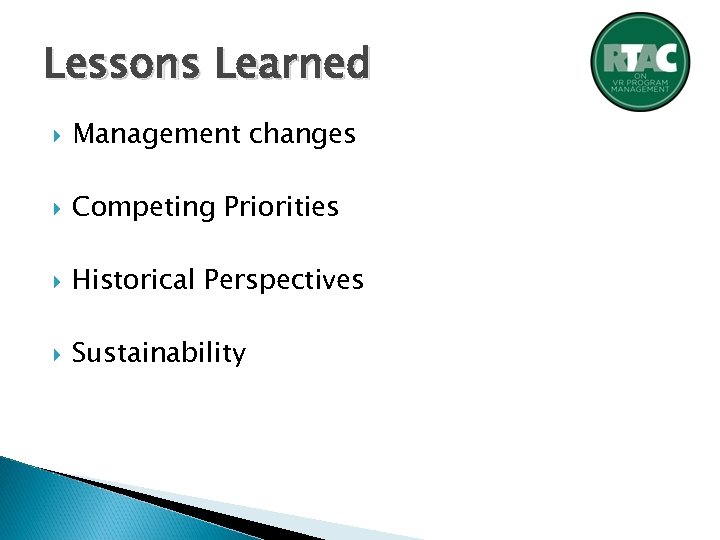 Lessons Learned

RTAC ON VR PROGRAM MANAGEMENT

Management changes

Competing Priorities

Historical Perspectives

Sustainability